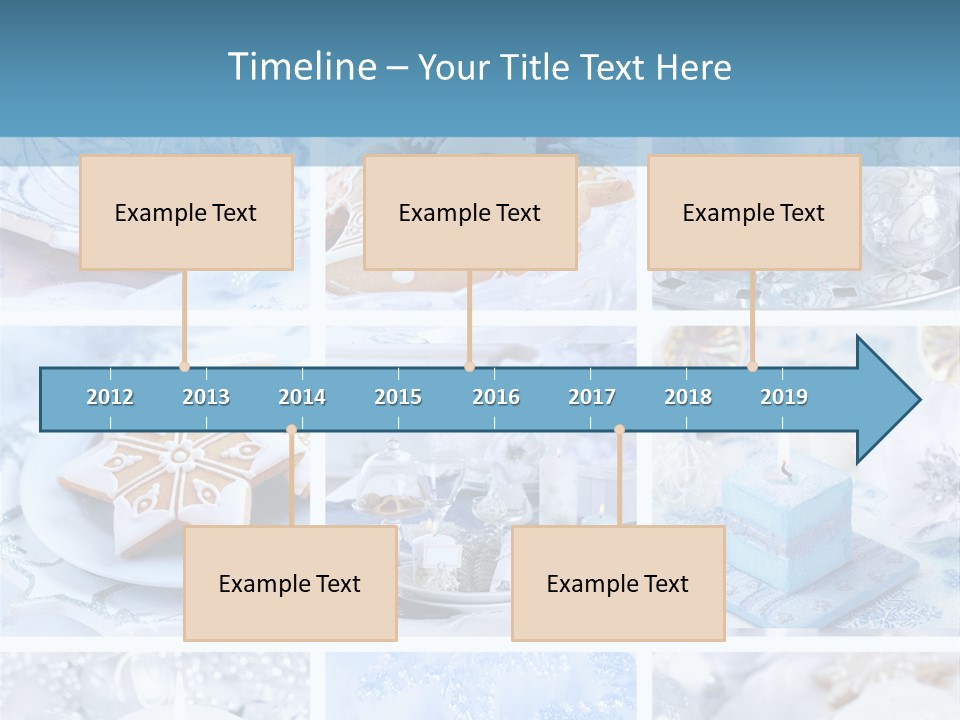 Timeline – Your Title Text Here

Example Text

Example Text

Example Text

2012 2013 2014 2015 2016 2017 2018 2019

Example Text

Example Text